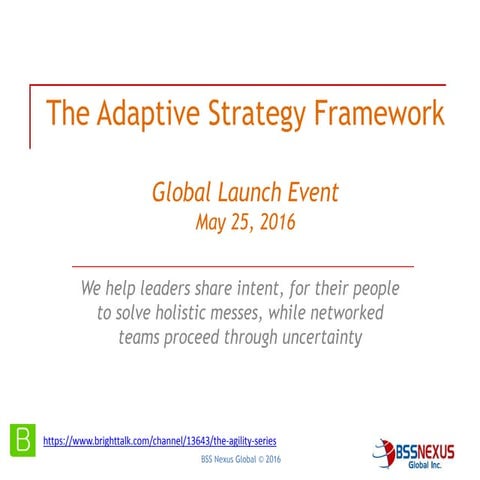 The Adaptive Strategy Framework

Global Launch Event
May 25, 2016

We help leaders share intent, for their people to solve holistic messes, while networked teams proceed through uncertainty

B

https://www.brighttalk.com/channel/13643/the-agility-series

BSS Nexus Global © 2016

BSSNEXUS
Global Inc.